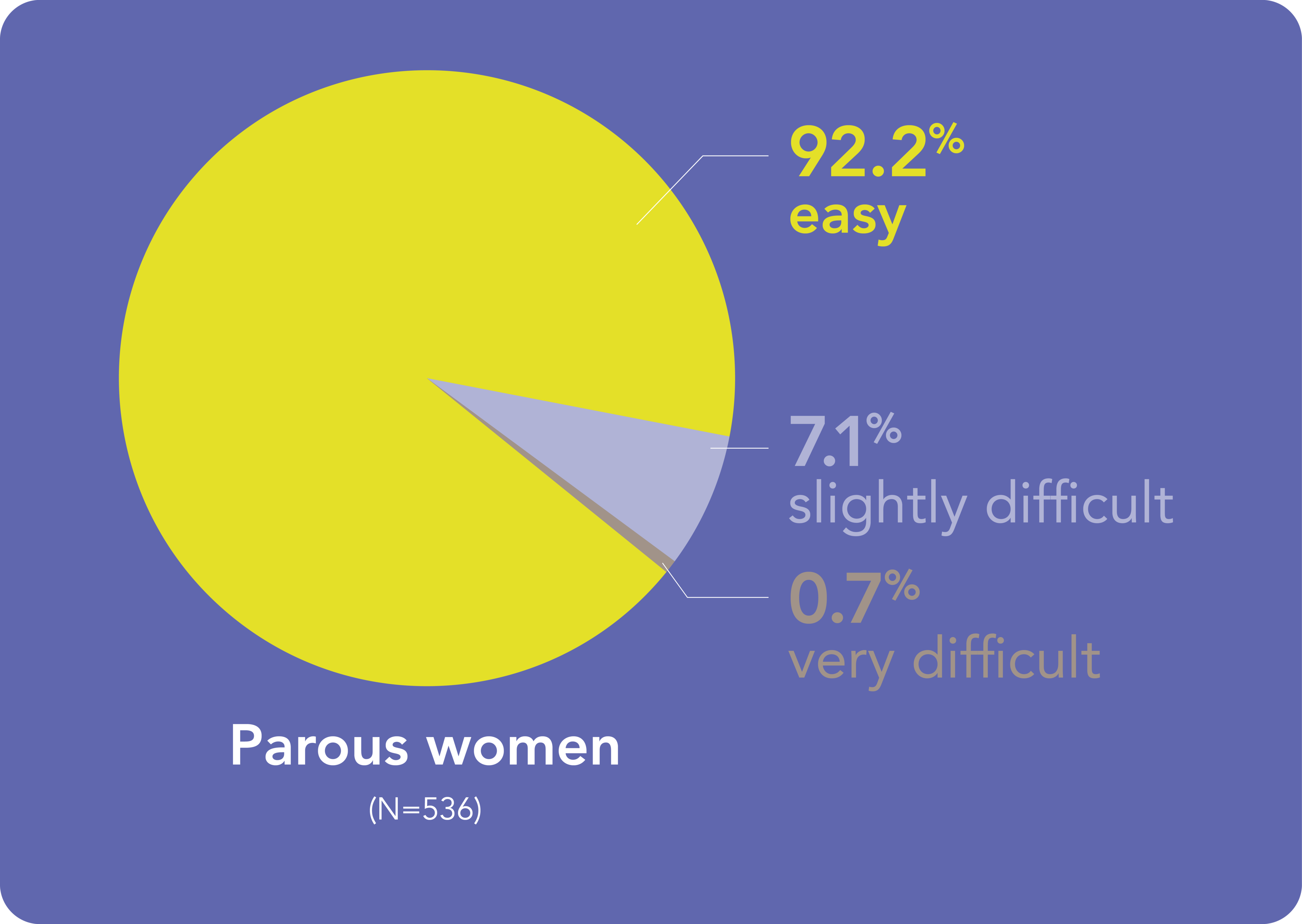 92.2%
easy

7.1%
slightly difficult

0.7%
very difficult

Parous women

(N=536)